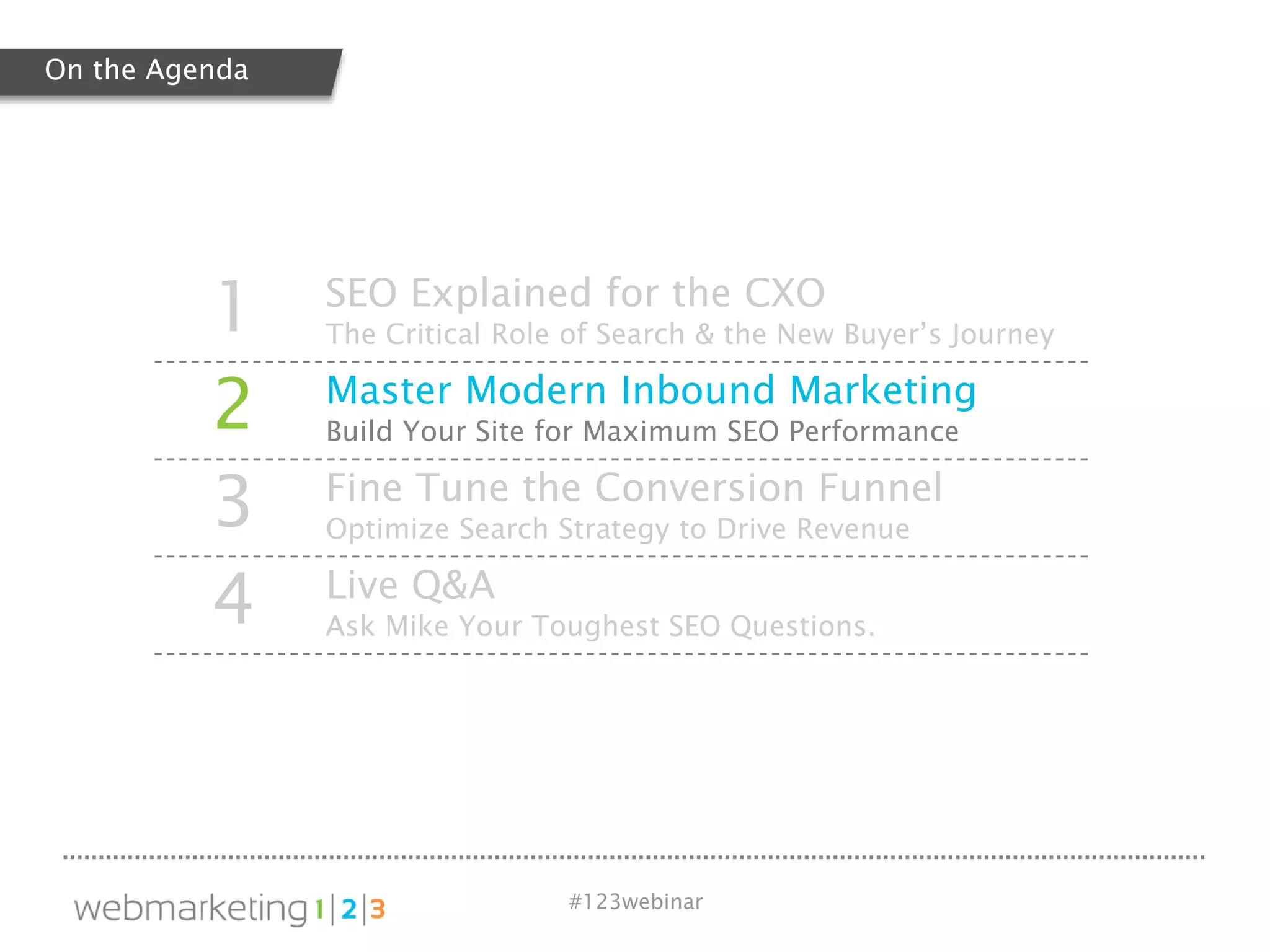 On the Agenda

1 SEO Explained for the CXO
The Critical Role of Search & the New Buyer's Journey

2 Master Modern Inbound Marketing
Build Your Site for Maximum SEO Performance

3 Fine Tune the Conversion Funnel
Optimize Search Strategy to Drive Revenue

4 Live Q&A
Ask Mike Your Toughest SEO Questions.

webmarketing 1|2|3

#123webinar